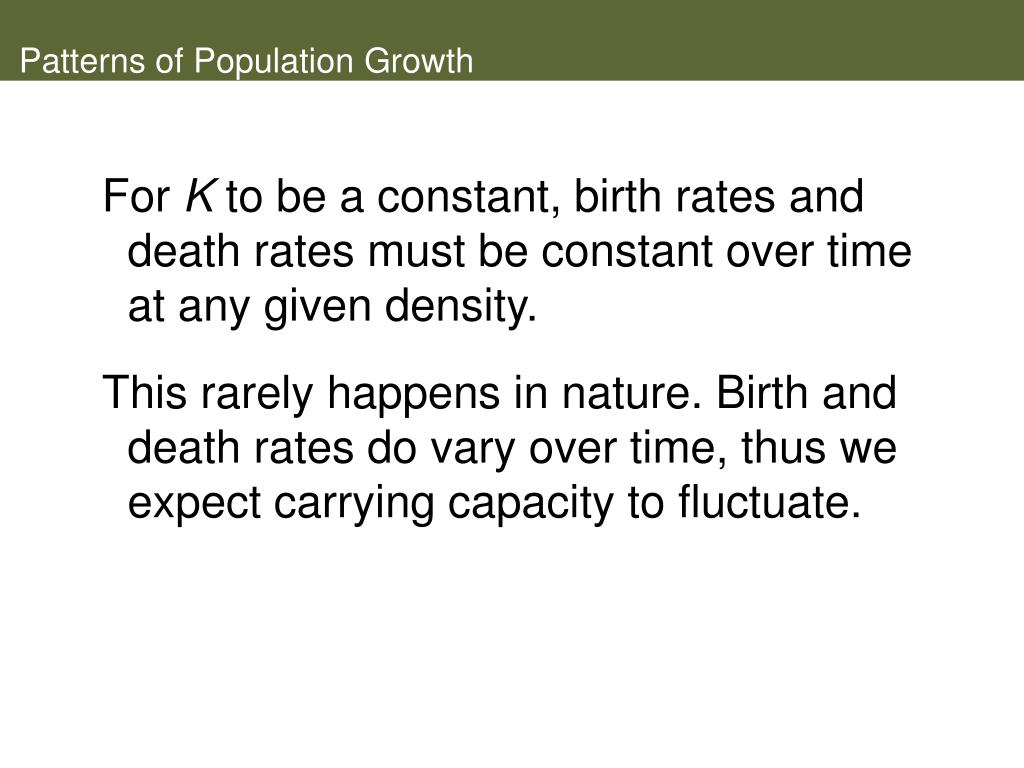 Patterns of Population Growth

For $K$ to be a constant, birth rates and death rates must be constant over time at any given density.

This rarely happens in nature. Birth and death rates do vary over time, thus we expect carrying capacity to fluctuate.